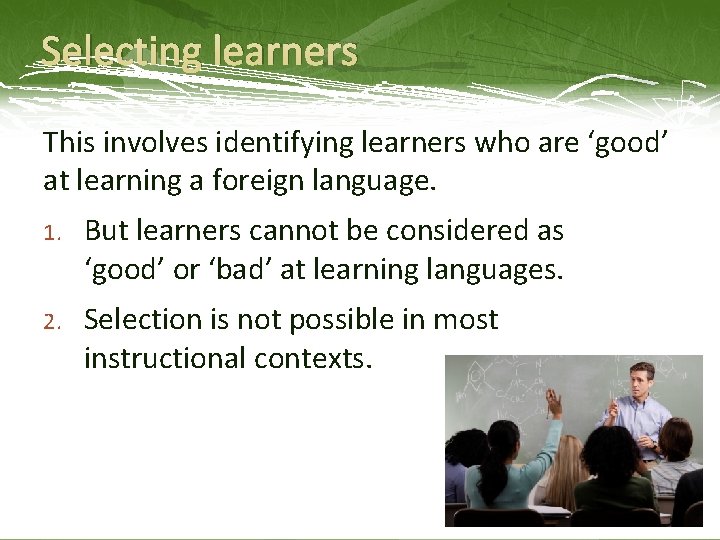 Selecting learners

This involves identifying learners who are ‘good’ at learning a foreign language.

1. But learners cannot be considered as ‘good’ or ‘bad’ at learning languages.

2. Selection is not possible in most instructional contexts.